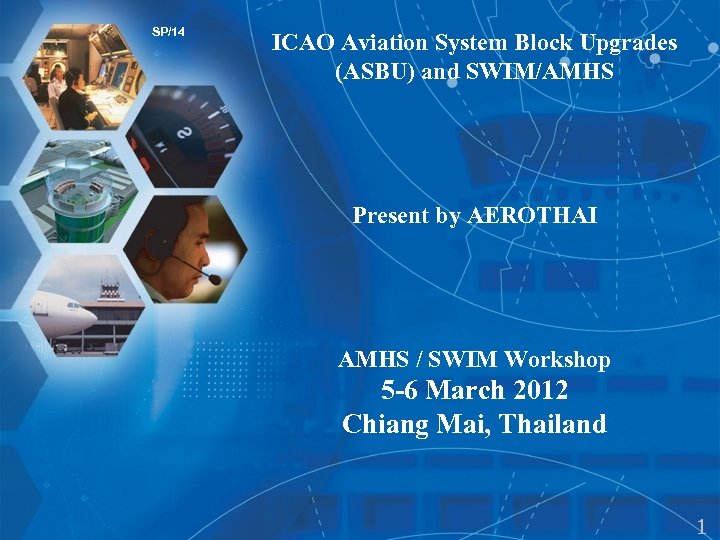 SP/14

ICAO Aviation System Block Upgrades (ASBU) and SWIM/AMHS

Present by AEROTHAI

AMHS / SWIM Workshop
5-6 March 2012
Chiang Mai, Thailand

1